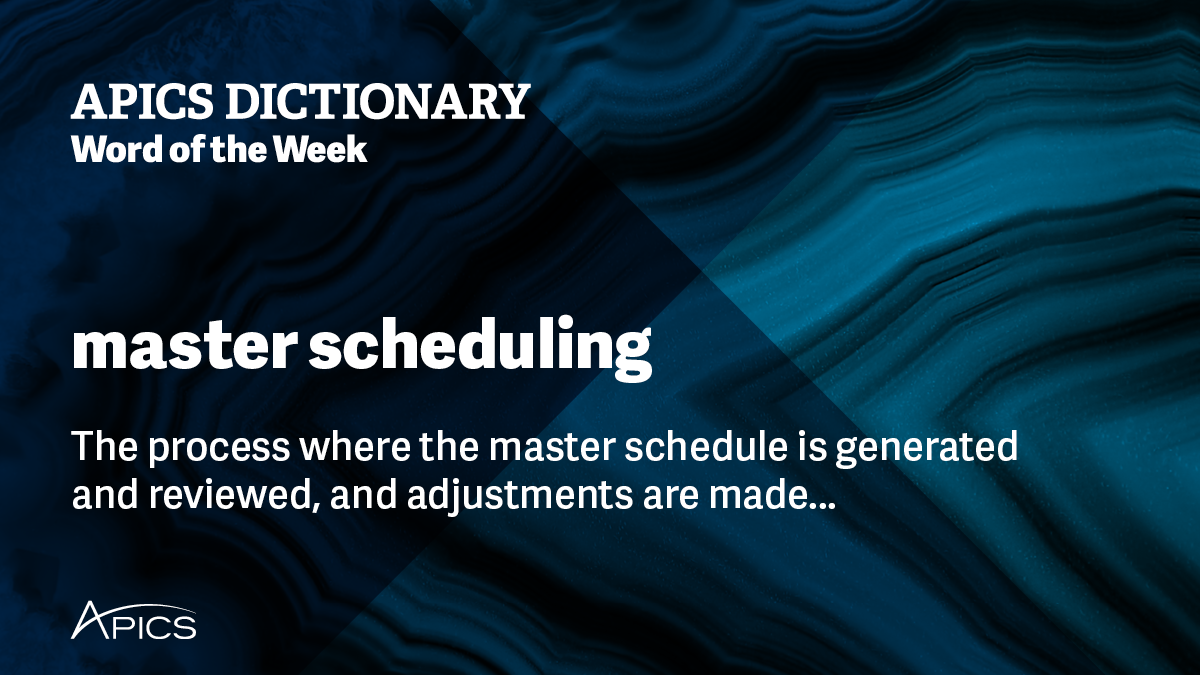 APICS DICTIONARY
Word of the Week

master scheduling

The process where the master schedule is generated and reviewed, and adjustments are made...

APICS